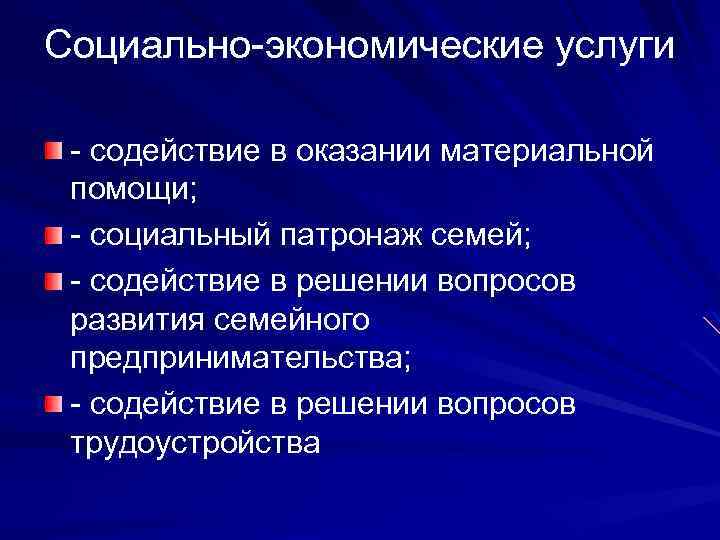 Социально-экономические услуги

- содействие в оказании материальной помощи;

- социальный патронаж семей;

- содействие в решении вопросов развития семейного предпринимательства;

- содействие в решении вопросов трудоустройства